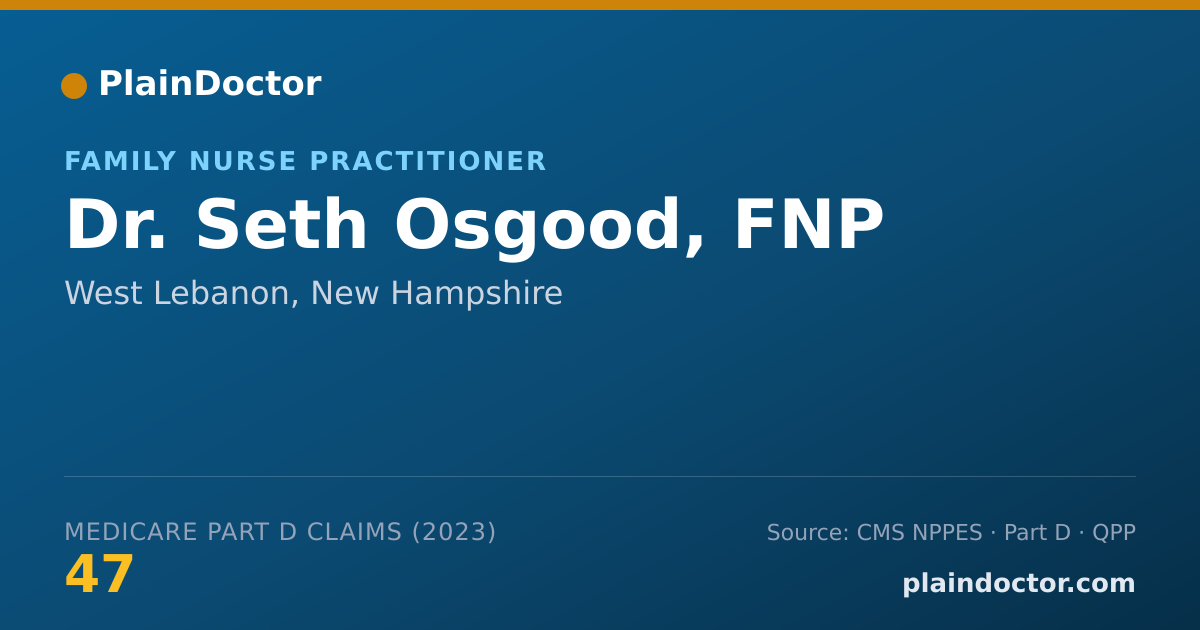 PlainDoctor

FAMILY NURSE PRACTITIONER

Dr. Seth Osgood, FNP

West Lebanon, New Hampshire

MEDICARE PART D CLAIMS (2023)

47

Source: CMS NPPES · Part D · QPP

plaindoctor.com